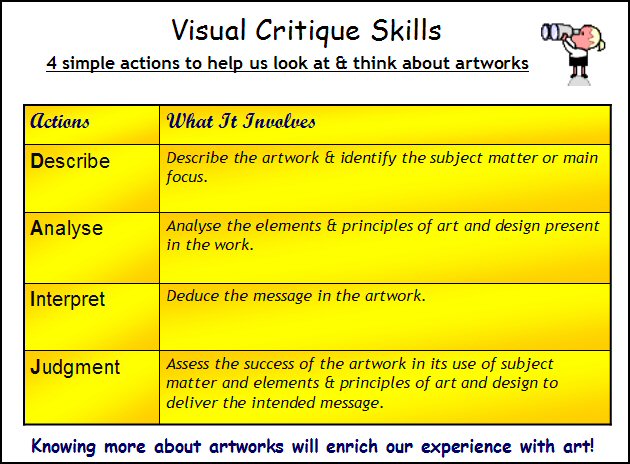 Visual Critique Skills

4 simple actions to help us look at & think about artworks

| Actions | What It Involves |
|---|---|
| Describe | Describe the artwork & identify the subject matter or main focus. |
| Analyse | Analyse the elements & principles of art and design present in the work. |
| Interpret | Deduce the message in the artwork. |
| Judgment | Assess the success of the artwork in its use of subject matter and elements & principles of art and design to deliver the intended message. |

Knowing more about artworks will enrich our experience with art!